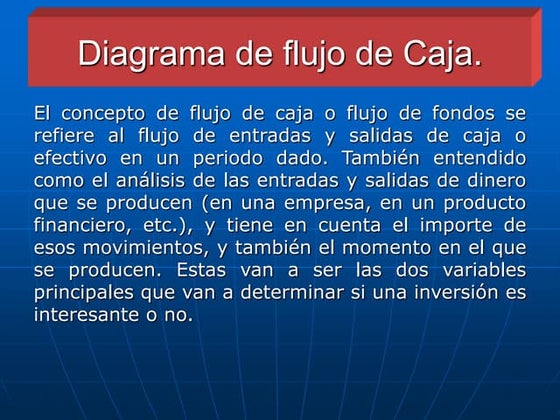 Diagrama de flujo de Caja.

El concepto de flujo de caja o flujo de fondos se refiere al flujo de entradas y salidas de caja o efectivo en un periodo dado. También entendido como el análisis de las entradas y salidas de dinero que se producen (en una empresa, en un producto financiero, etc.), y tiene en cuenta el importe de esos movimientos, y también el momento en el que se producen. Estas van a ser las dos variables principales que van a determinar si una inversión es interesante o no.